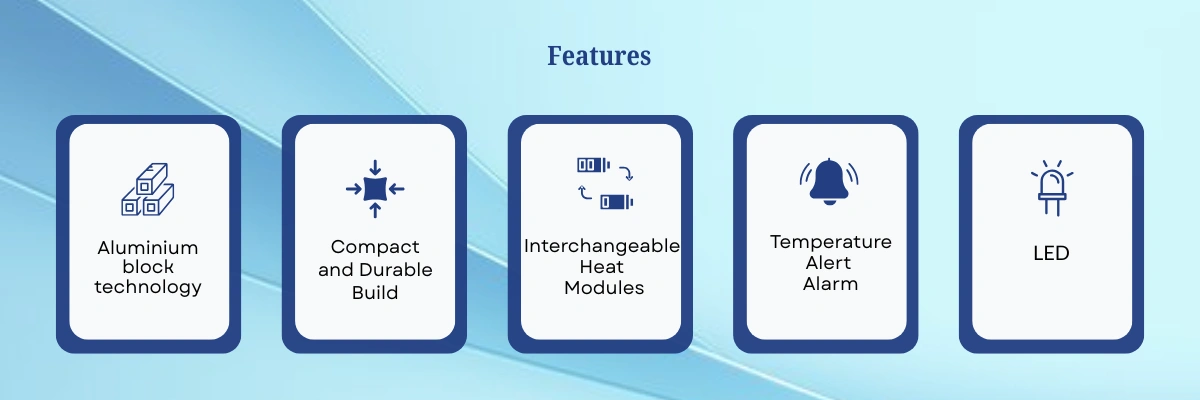 Features

Aluminium block technology

Compact and Durable Build

Interchangeable Heat Modules

Temperature Alert Alarm

LED